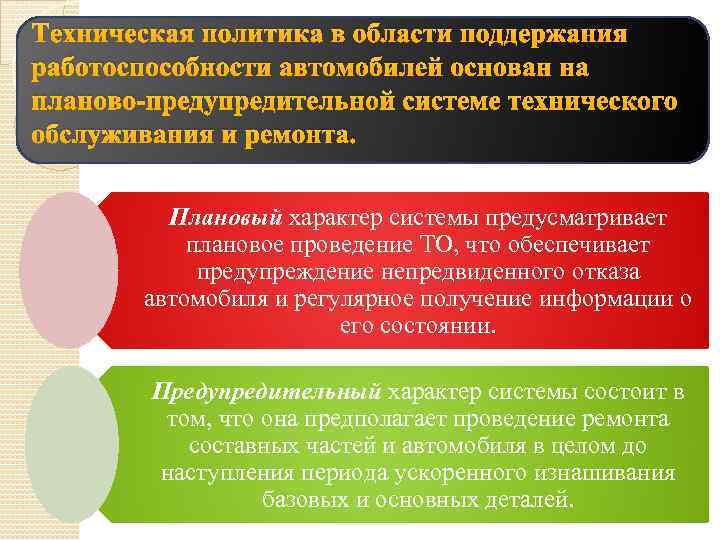 Техническая политика в области поддержания работоспособности автомобилей основан на планово-предупредительной системе технического обслуживания и ремонта.

Плановый характер системы предусматривает плановое проведение ТО, что обеспечивает предупреждение непредвиденного отказа автомобиля и регулярное получение информации о его состоянии.

Предупредительный характер системы состоит в том, что она предполагает проведение ремонта составных частей и автомобиля в целом до наступления периода ускоренного изнашивания базовых и основных деталей.